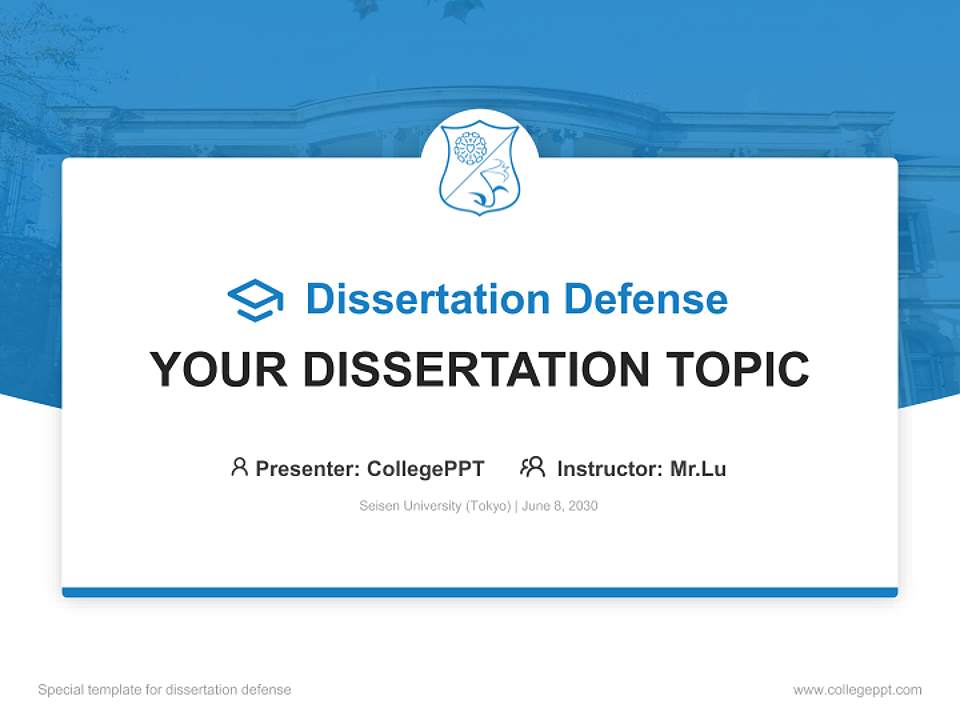 Dissertation Defense

YOUR DISSERTATION TOPIC

Presenter: CollegePPT Instructor: Mr.Lu

Seisen University (Tokyo) | June 8, 2030

Special template for dissertation defense

www.collegeppt.com